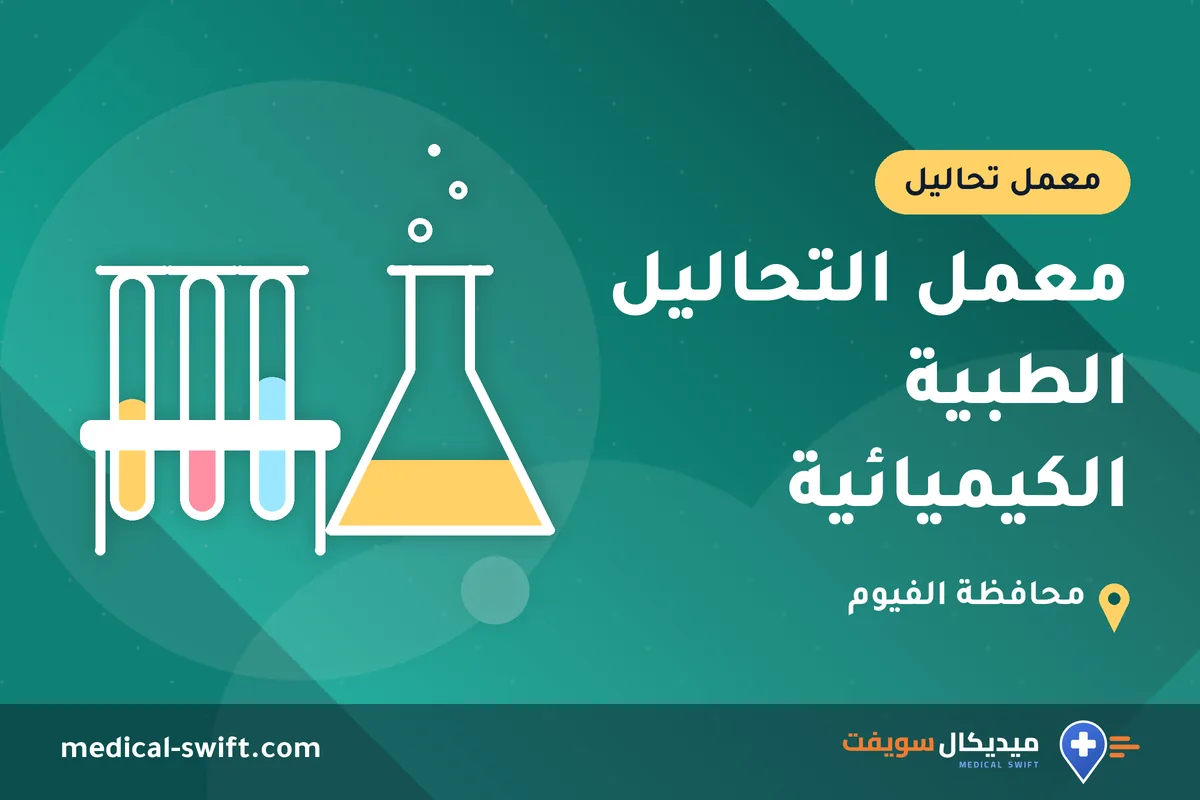 معمل تحاليل

معمل التحاليل الطبية الكيميائية

محافظة الفيوم

ميديكال سويفت
MEDICAL SWIFT

medical-swift.com